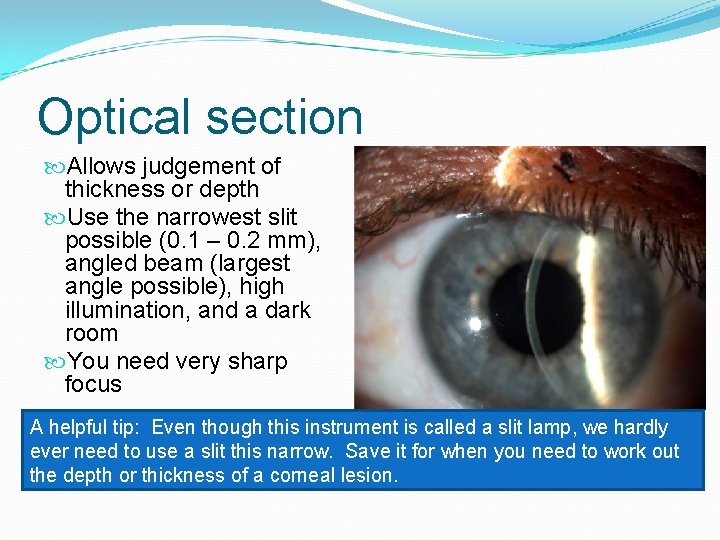 Optical section

Allows judgement of thickness or depth

Use the narrowest slit possible (0.1 – 0.2 mm), angled beam (largest angle possible), high illumination, and a dark room

You need very sharp focus

A helpful tip: Even though this instrument is called a slit lamp, we hardly ever need to use a slit this narrow. Save it for when you need to work out the depth or thickness of a corneal lesion.